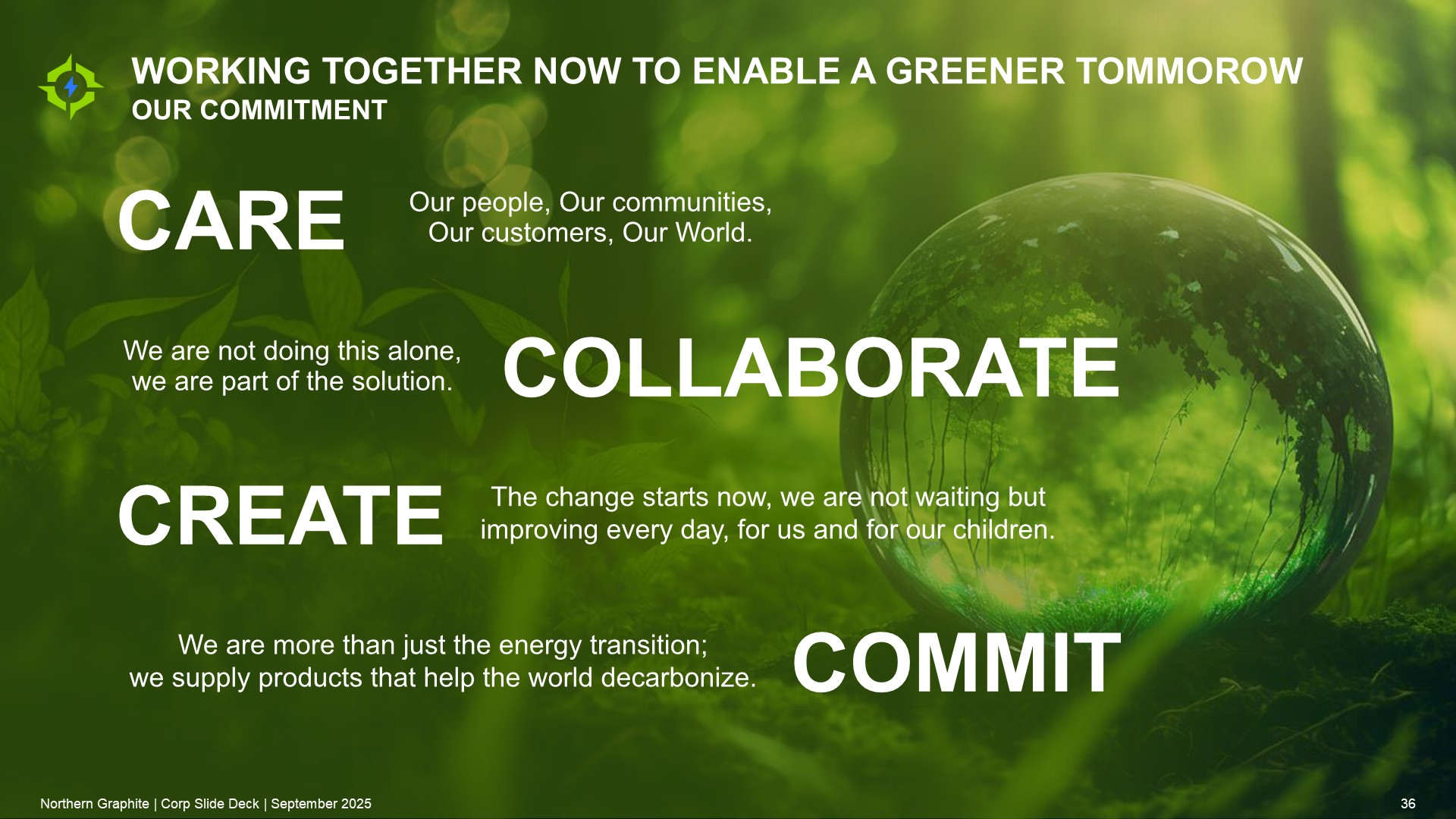 WORKING TOGETHER NOW TO ENABLE A GREENER TOMMOROW
OUR COMMITMENT

CARE

Our people, Our communities, Our customers, Our World.

We are not doing this alone, we are part of the solution.

COLLABORATE

CREATE

The change starts now, we are not waiting but improving every day, for us and for our children.

We are more than just the energy transition; we supply products that help the world decarbonize.

COMMIT

Northern Graphite | Corp Slide Deck | September 2025

36